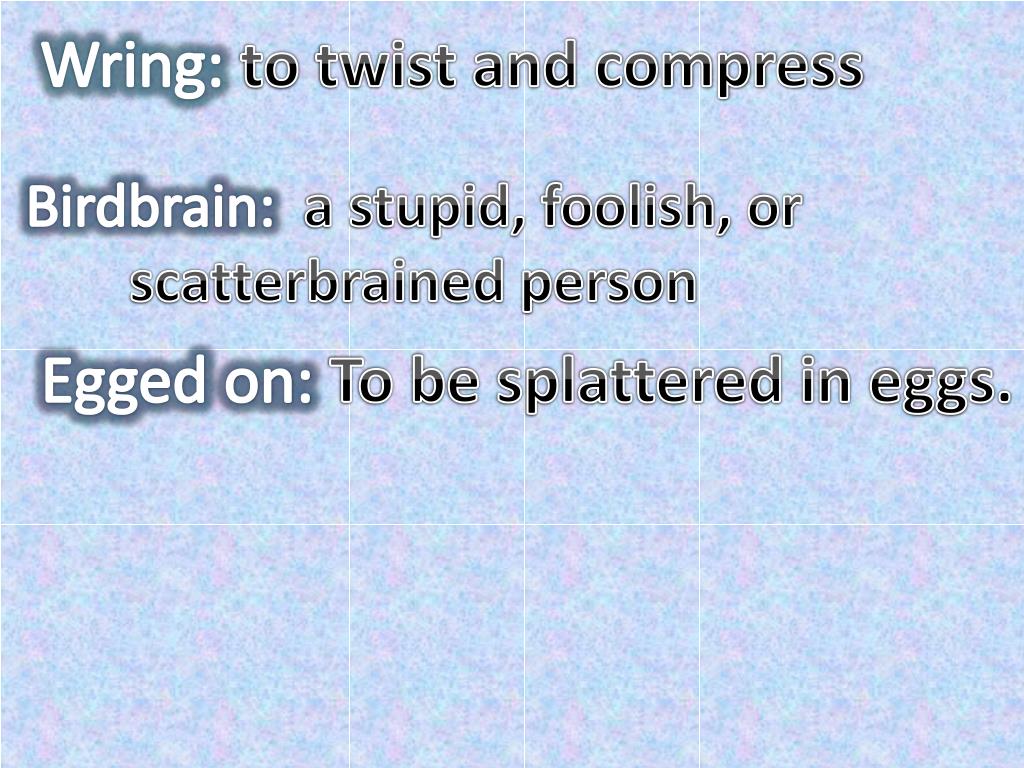 Wring: to twist and compress

Birdbrain: a stupid, foolish, or scatterbrained person

Egged on: To be splattered in eggs.